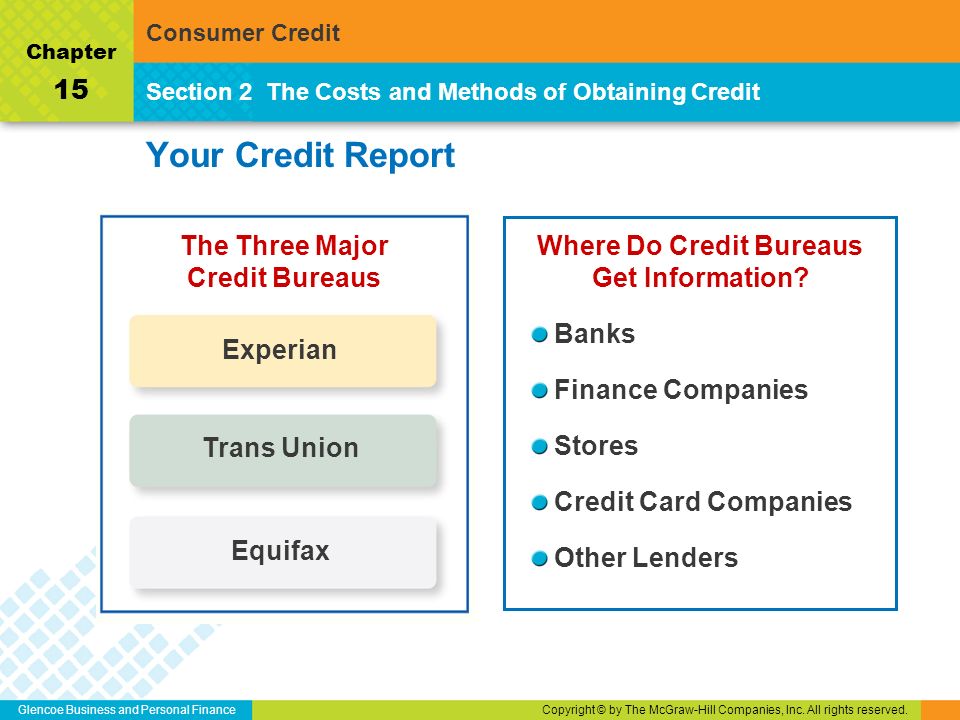 Chapter
15

Consumer Credit

Section 2 The Costs and Methods of Obtaining Credit

Your Credit Report

The Three Major Credit Bureaus

Experian

Trans Union

Equifax

Where Do Credit Bureaus Get Information?

Banks

Finance Companies

Stores

Credit Card Companies

Other Lenders

Glencoe Business and Personal Finance

Copyright © by The McGraw-Hill Companies, Inc. All rights reserved.